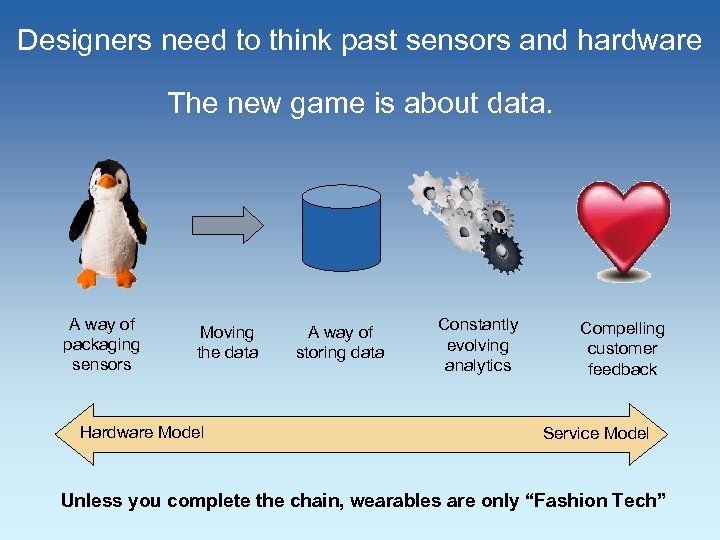 Designers need to think past sensors and hardware

The new game is about data.

A way of packaging sensors

Moving the data

A way of storing data

Constantly evolving analytics

Compelling customer feedback

Hardware Model

Service Model

Unless you complete the chain, wearables are only “Fashion Tech”